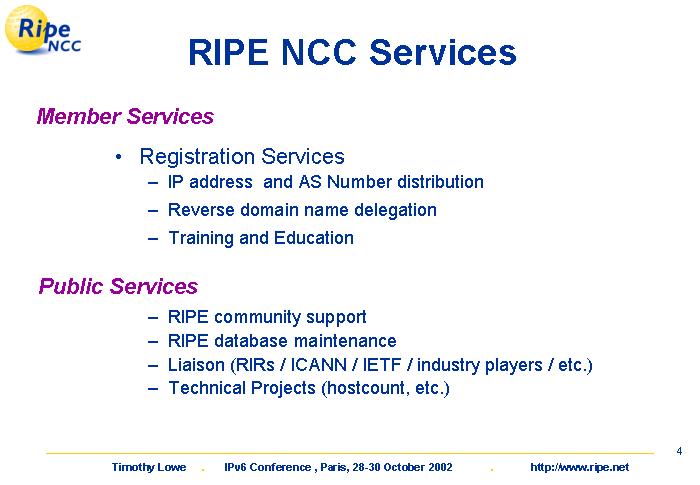 Ripe NCC

RIPE NCC Services

Member Services

• Registration Services
– IP address and AS Number distribution
– Reverse domain name delegation
– Training and Education

Public Services

– RIPE community support
– RIPE database maintenance
– Liaison (RIRs / ICANN / IETF / industry players / etc.)
– Technical Projects (hostcount, etc.)

4

Timothy Lowe . IPv6 Conference , Paris, 28-30 October 2002 . http://www.ripe.net